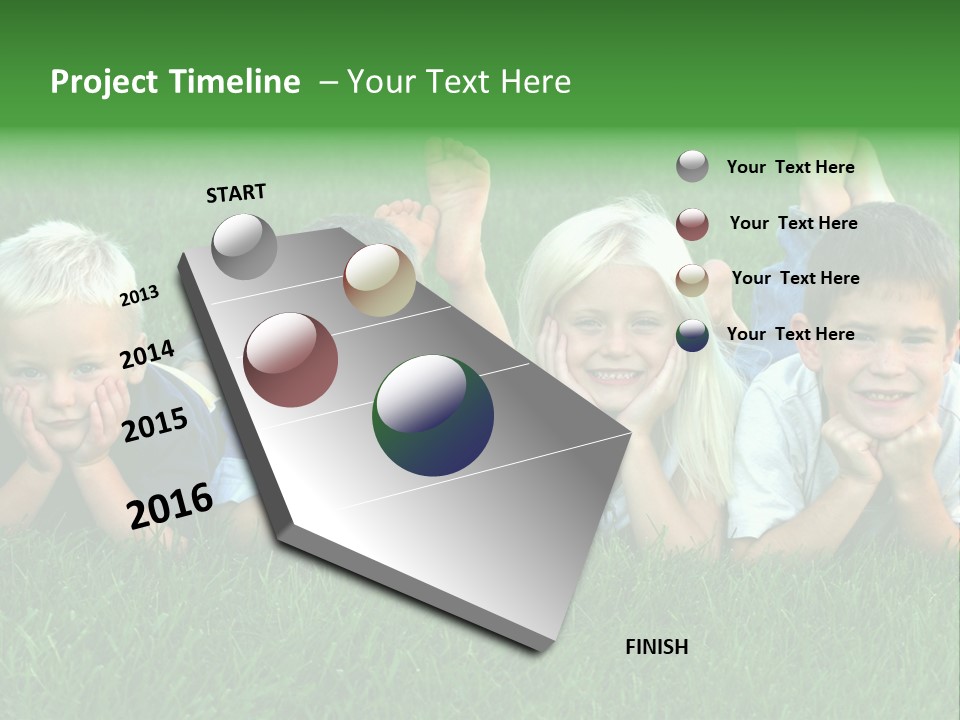 Project Timeline – Your Text Here

START

2013

2014

2015

2016

Your Text Here

Your Text Here

Your Text Here

Your Text Here

FINISH